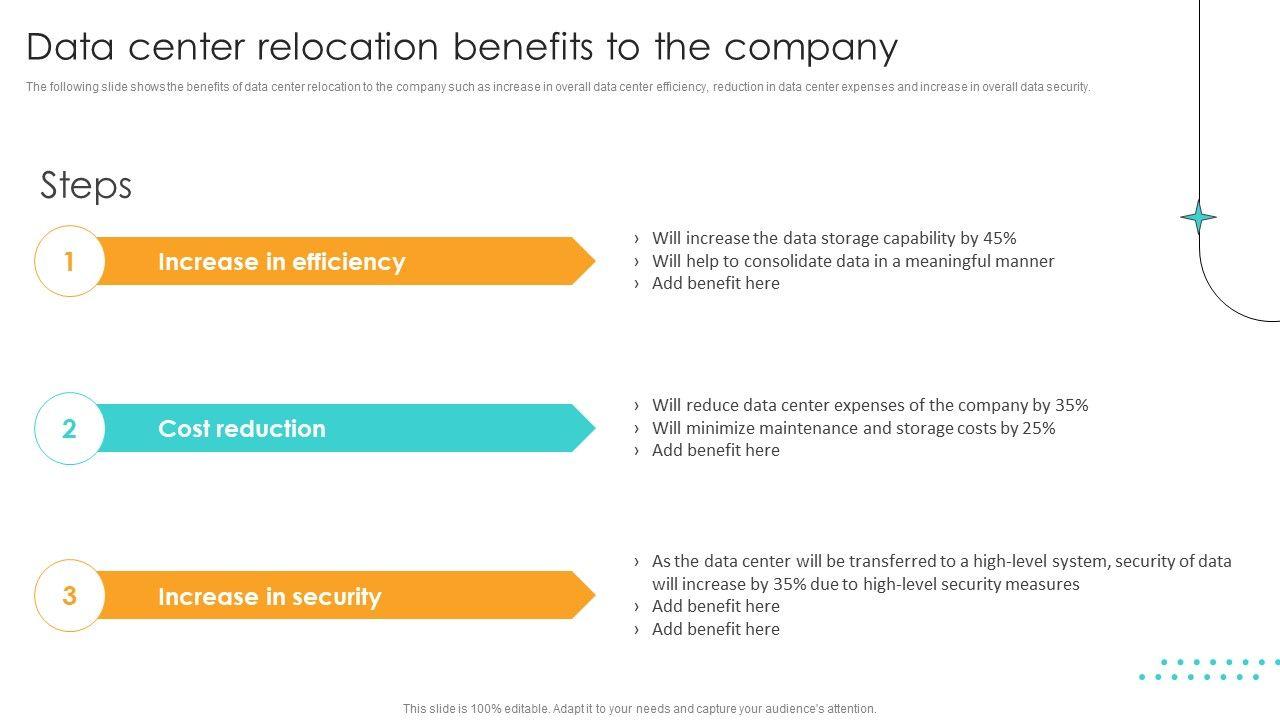 Data center relocation benefits to the company

The following slide shows the benefits of data center relocation to the company such as increase in overall data center efficiency, reduction in data center expenses and increase in overall data security.

Steps

1

Increase in efficiency

› Will increase the data storage capability by 45%
› Will help to consolidate data in a meaningful manner
› Add benefit here

2

Cost reduction

› Will reduce data center expenses of the company by 35%
› Will minimize maintenance and storage costs by 25%
› Add benefit here

3

Increase in security

› As the data center will be transferred to a high-level system, security of data will increase by 35% due to high-level security measures
› Add benefit here
› Add benefit here

This slide is 100% editable. Adapt it to your needs and capture your audience's attention.